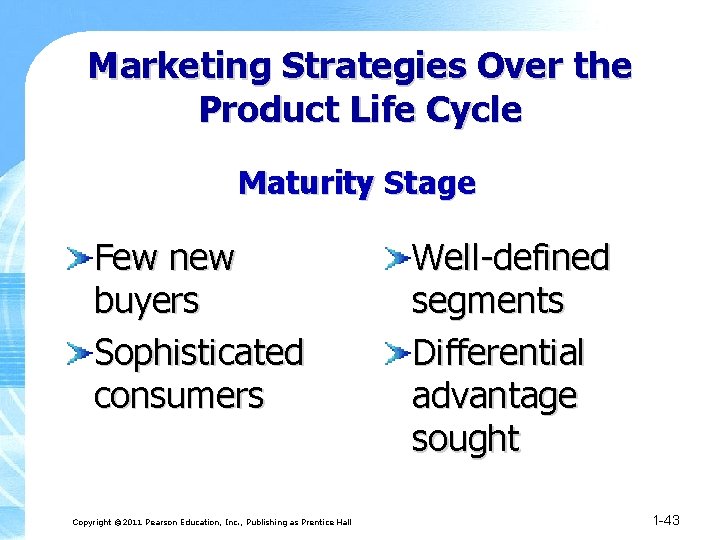 Marketing Strategies Over the Product Life Cycle

Maturity Stage

Few new buyers

Sophisticated consumers

Well-defined segments

Differential advantage sought

Copyright ©2011 Pearson Education, Inc., Publishing as Prentice Hall

1-43